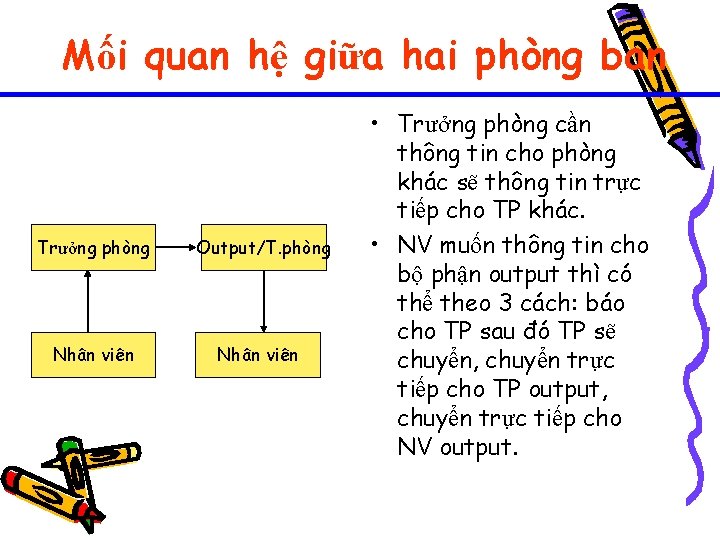 Mối quan hệ giữa hai phòng ban

Trưởng phòng

Output/T.phòng

Nhân viên

Nhân viên

• Trưởng phòng cần thông tin cho phòng khác sẽ thông tin trực tiếp cho TP khác.

• NV muốn thông tin cho bộ phận output thì có thể theo 3 cách: báo cho TP sau đó TP sẽ chuyển, chuyển trực tiếp cho TP output, chuyển trực tiếp cho NV output.